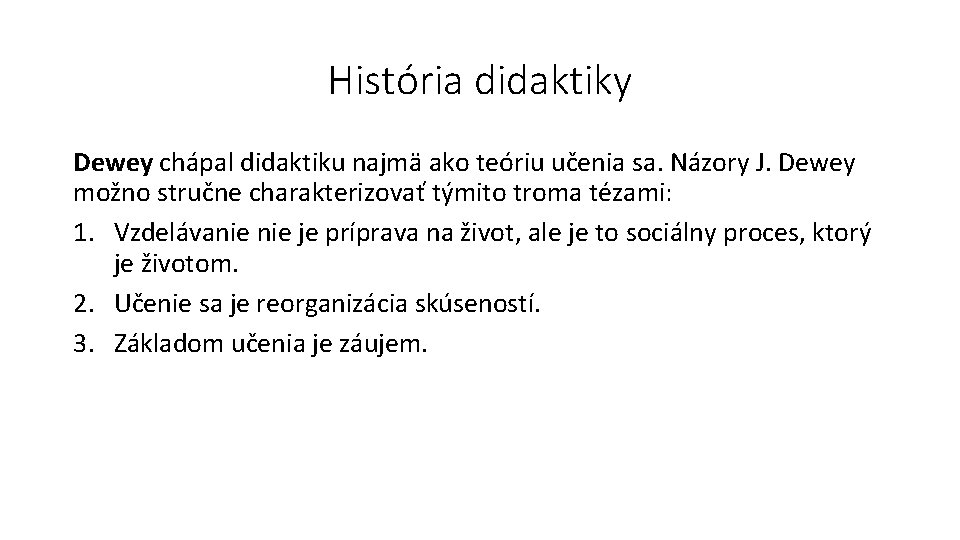 História didaktiky

Dewey chápal didaktiku najmä ako teóriu učenia sa. Názory J. Dewey možno stručne charakterizovať týmito troma tézami:

1. Vzdelávanie nie je príprava na život, ale je to sociálny proces, ktorý je životom.
2. Učenie sa je reorganizácia skúseností.
3. Základom učenia je záujem.